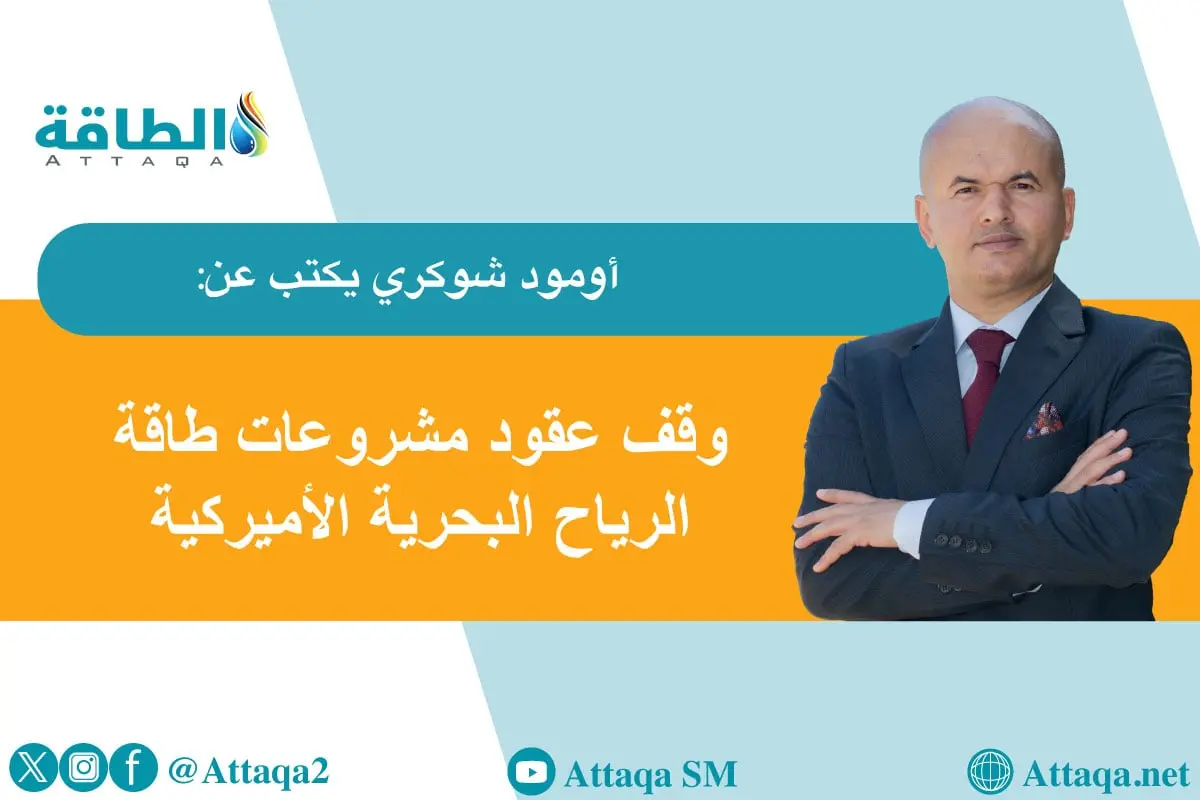 الطاقة
ATTAQA

أومود شوكري يكتب عن:

وقف عقود مشروعات طاقة الرياح البحرية الأميركية

@Attaqa2

Attaqa SM

Attaqa.net